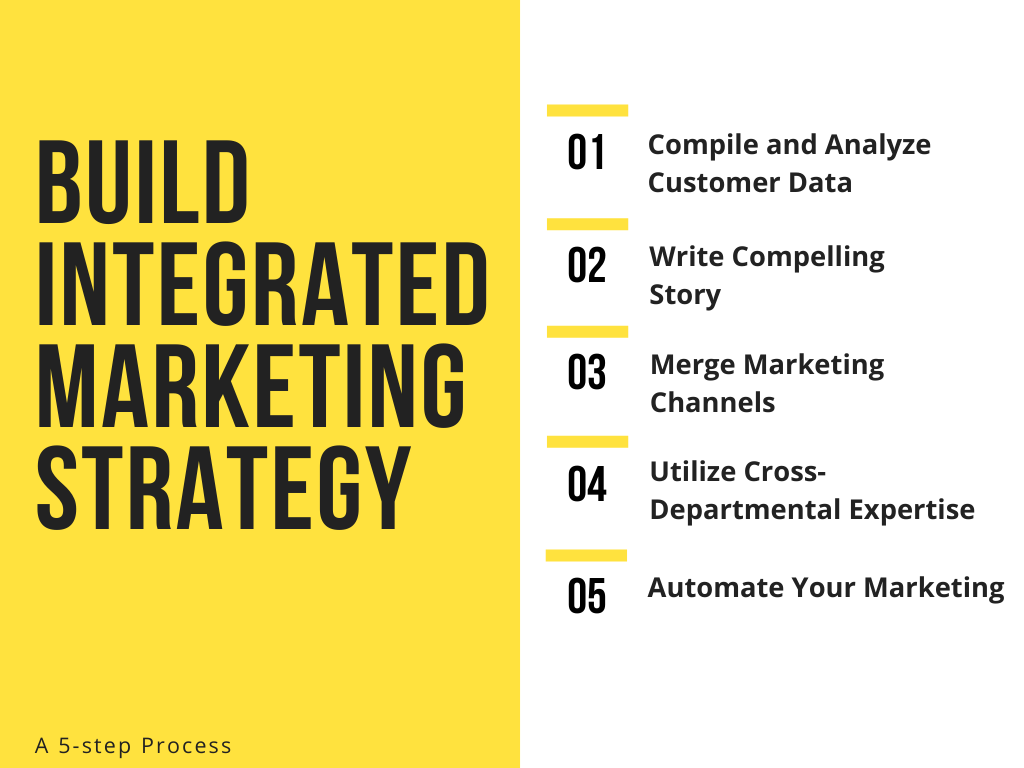 BUILD INTEGRATED MARKETING STRATEGY

A 5-step Process

01 Compile and Analyze Customer Data

02 Write Compelling Story

03 Merge Marketing Channels

04 Utilize Cross-Departmental Expertise

05 Automate Your Marketing